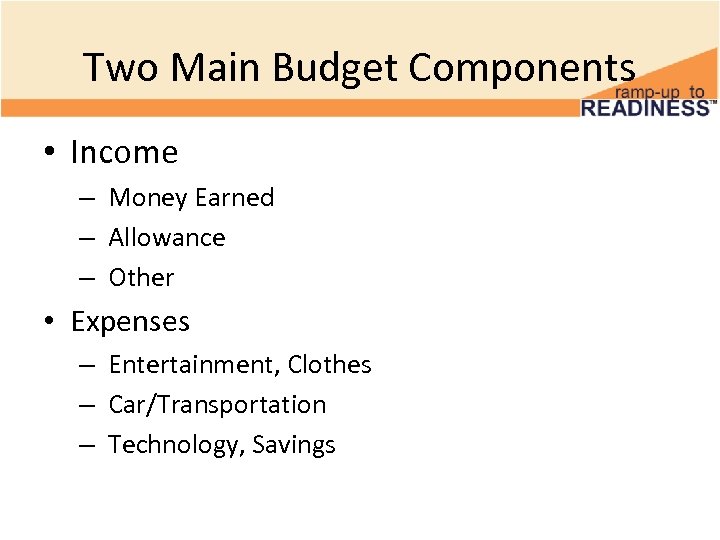 Two Main Budget Components

ramp-up to READINESS™

• Income
– Money Earned
– Allowance
– Other
• Expenses
– Entertainment, Clothes
– Car/Transportation
– Technology, Savings